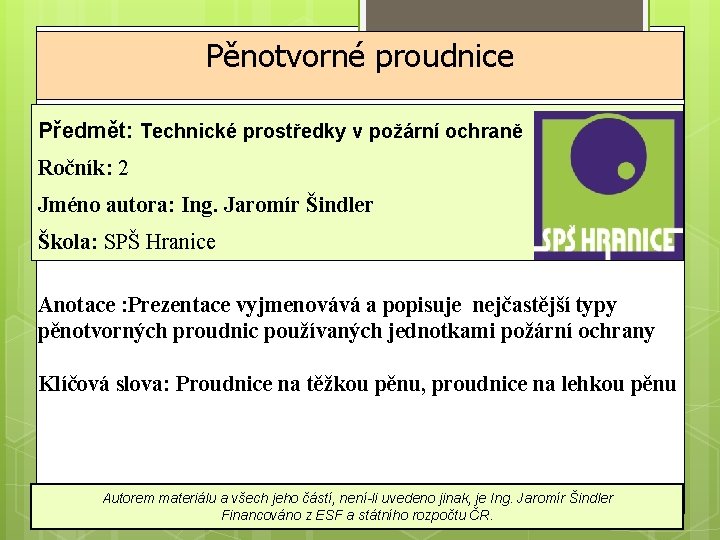 Pěnotvorné proudnice

Předmět: Technické prostředky v požární ochraně

Ročník: 2

Jméno autora: Ing. Jaromír Šindler

Škola: SPŠ Hranice

SPŠ HRANICE

Anotace :Prezentace vyjmenovává a popisuje nejčastější typy pěnotvorných proudnic používaných jednotkami požární ochrany

Klíčová slova: Proudnice na těžkou pěnu, proudnice na lehkou pěnu

Autorem materiálu a všech jeho částí, není-li uvedeno jinak, je Ing. Jaromír Šindler
Financováno z ESF a státního rozpočtu ČR.